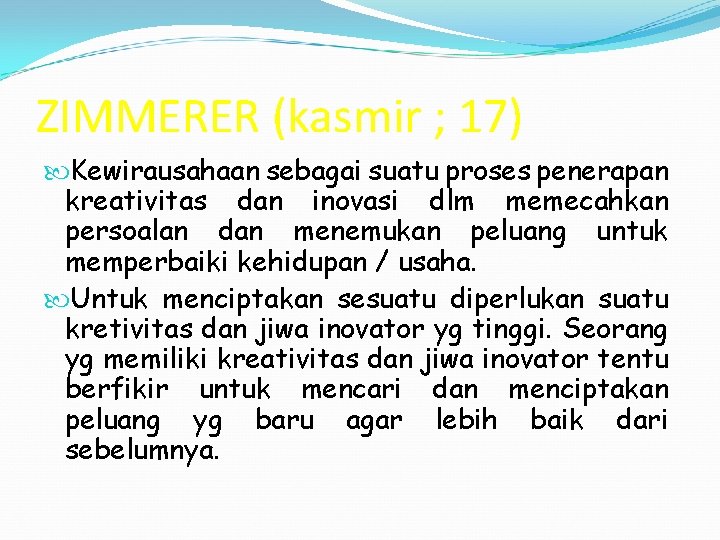 ZIMMERER (kasmir ; 17)

Kewirausahaan sebagai suatu proses penerapan kreativitas dan inovasi dlm memecahkan persoalan dan menemukan peluang untuk memperbaiki kehidupan / usaha.

Untuk menciptakan sesuatu diperlukan suatu kretivitas dan jiwa inovator yg tinggi. Seorang yg memiliki kreativitas dan jiwa inovator tentu berfikir untuk mencari dan menciptakan peluang yg baru agar lebih baik dari sebelumnya.